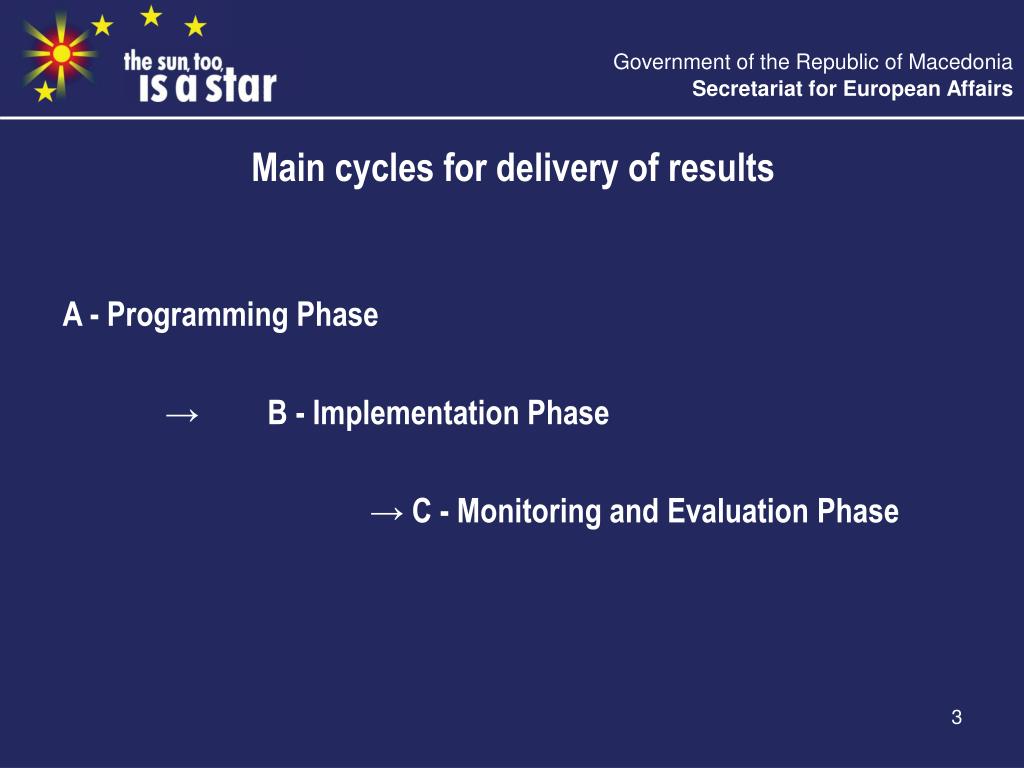 the sun, too, is a star

Government of the Republic of Macedonia
Secretariat for European Affairs

Main cycles for delivery of results

A - Programming Phase

→ B - Implementation Phase

→ C - Monitoring and Evaluation Phase

3